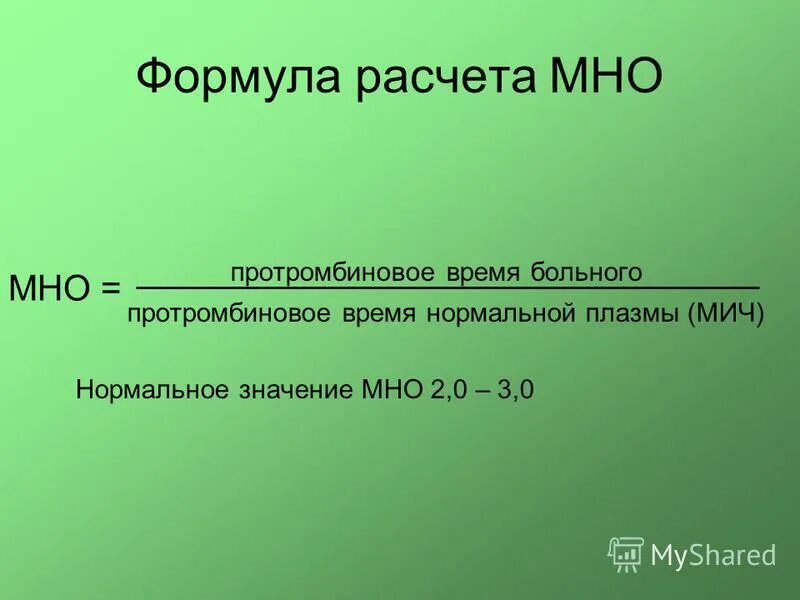 Формула расчета МНО

$\text{МНО} = \frac{\text{протромбиновое время больного}}{\text{протромбиновое время нормальной плазмы (МИЧ)}}$

Нормальное значение МНО 2,0 – 3,0

MyShared